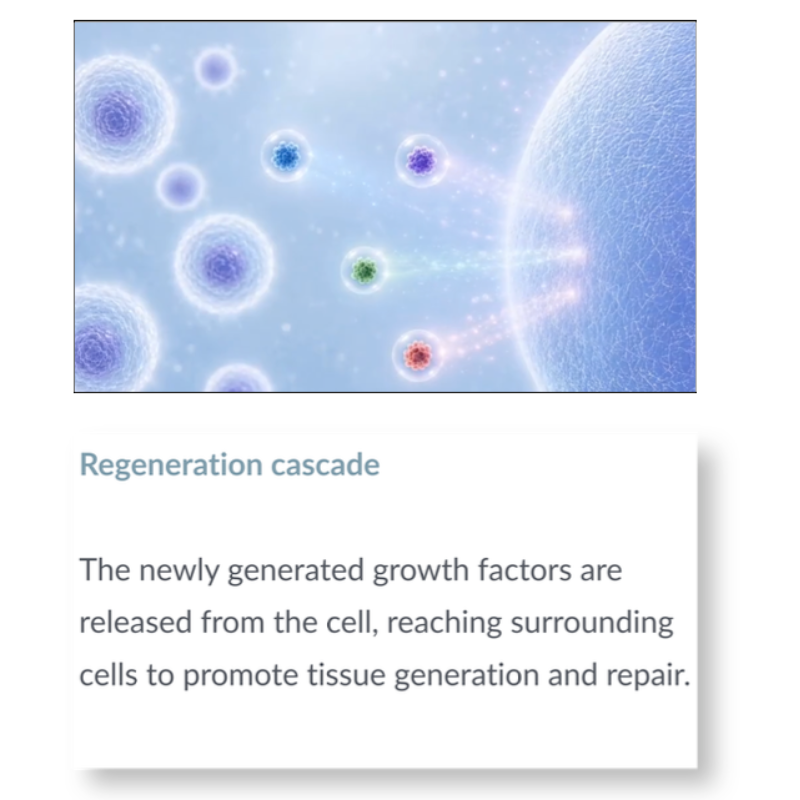 Regeneration cascade

The newly generated growth factors are released from the cell, reaching surrounding cells to promote tissue generation and repair.